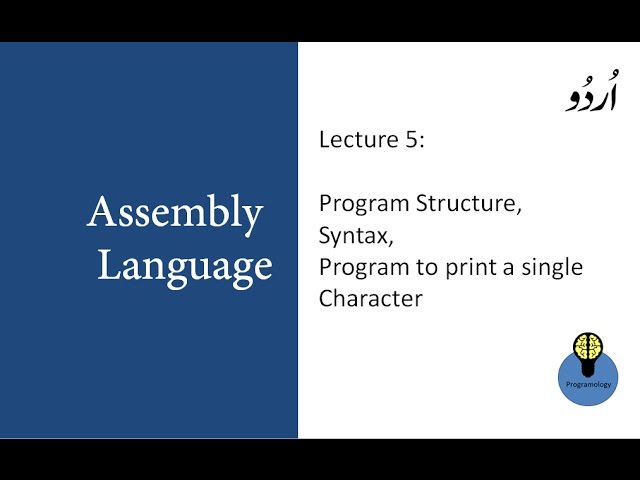 Assembly Language

اُردُو

Lecture 5:

Program Structure, Syntax, Program to print a single Character

Programology